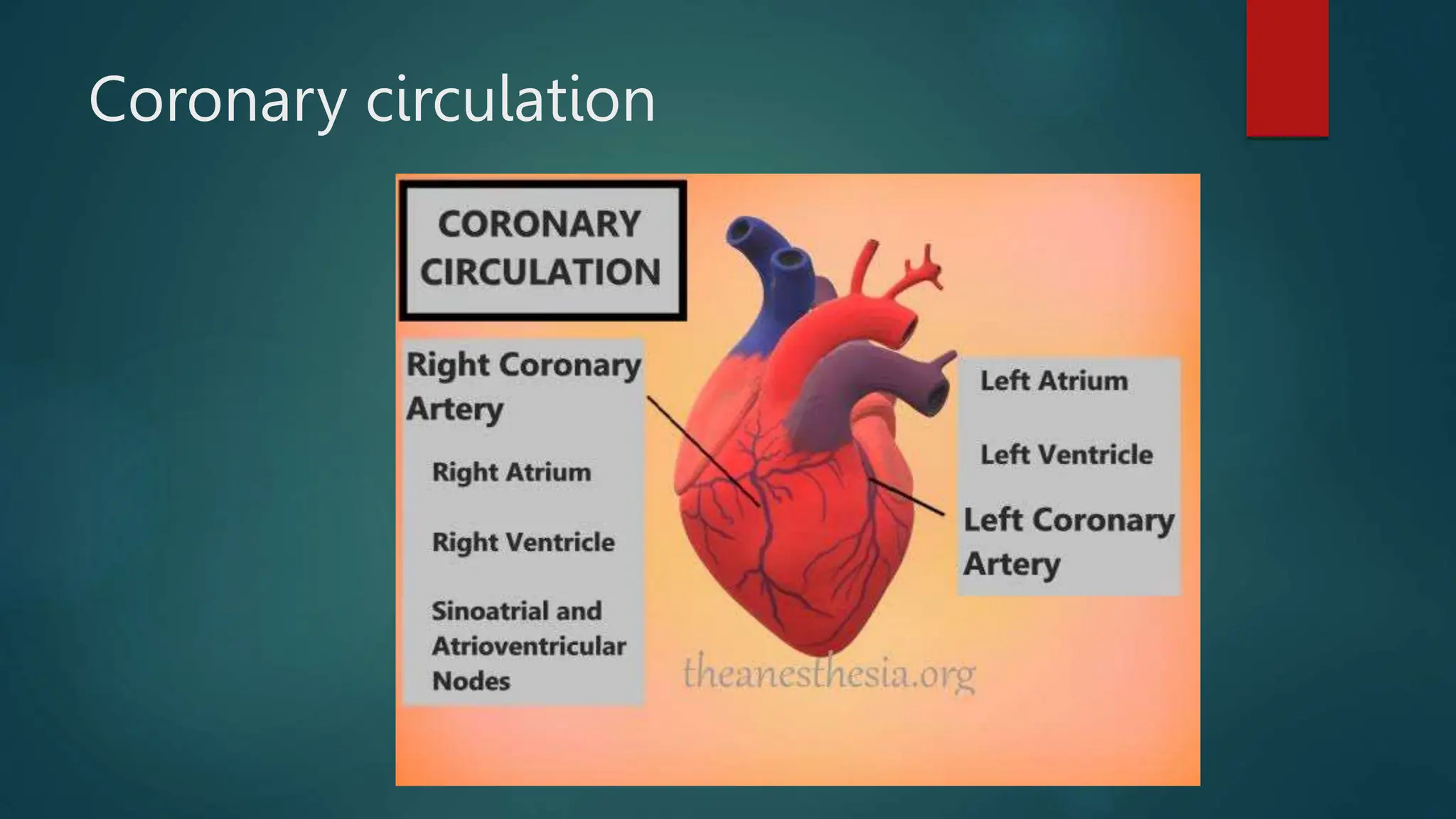 Coronary circulation

CORONARY CIRCULATION

Right Coronary Artery

Right Atrium

Right Ventricle

Sinoatrial and Atrioventricular Nodes

Left Atrium

Left Ventricle

Left Coronary Artery

theanesthesia.org